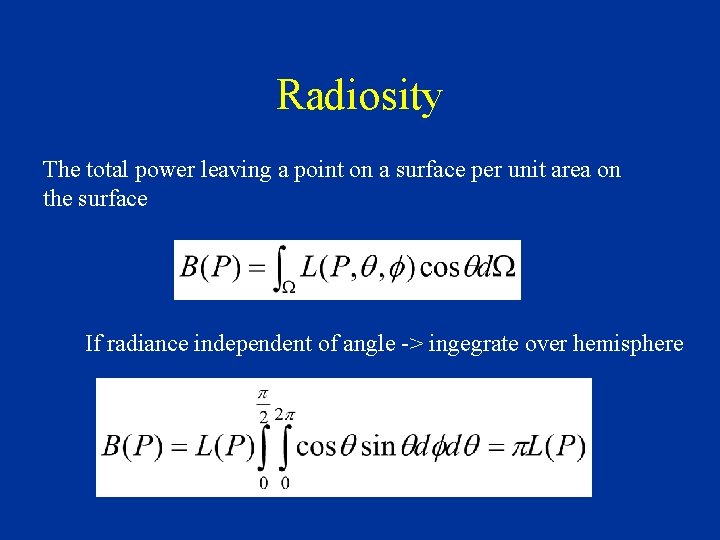 Radiosity

The total power leaving a point on a surface per unit area on the surface

$B(P) = \int_{\Omega} L(P, \theta, \phi) \cos\theta d\Omega$

If radiance independent of angle -> ingegrate over hemisphere

$B(P) = L(P) \int_{0}^{\frac{\pi}{2}} \int_{0}^{2\pi} \cos\theta \sin\theta d\phi d\theta = \pi L(P)$